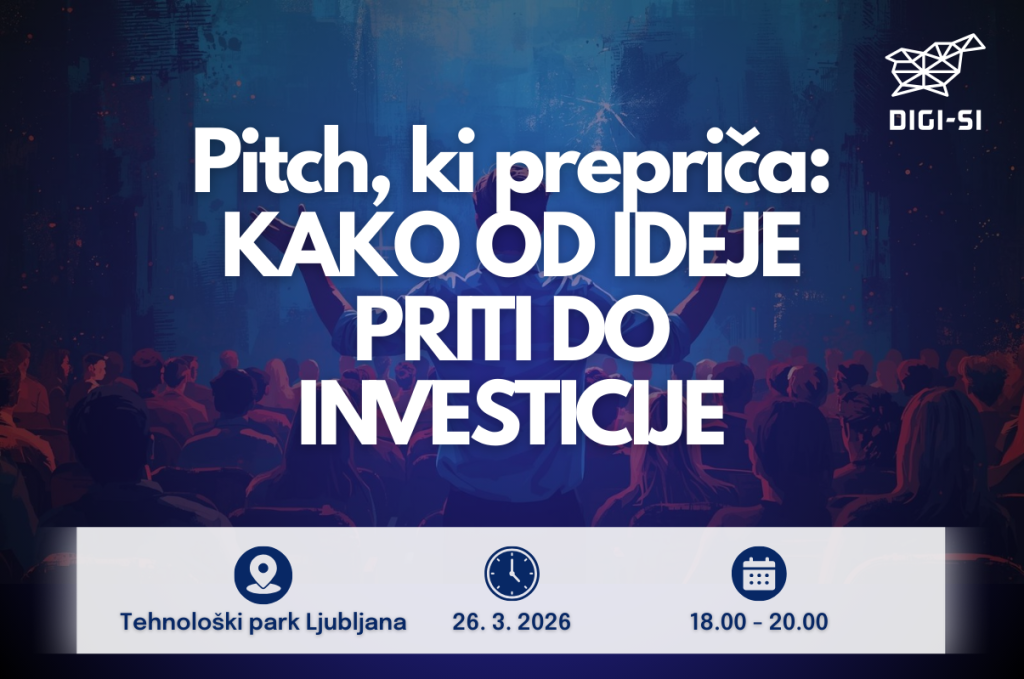 DIGI-SI

Pitch, ki prepriča:
KAKO OD IDEJE PRITI DO INVESTICIJE

Tehnološki park Ljubljana

26. 3. 2026

18.00 - 20.00